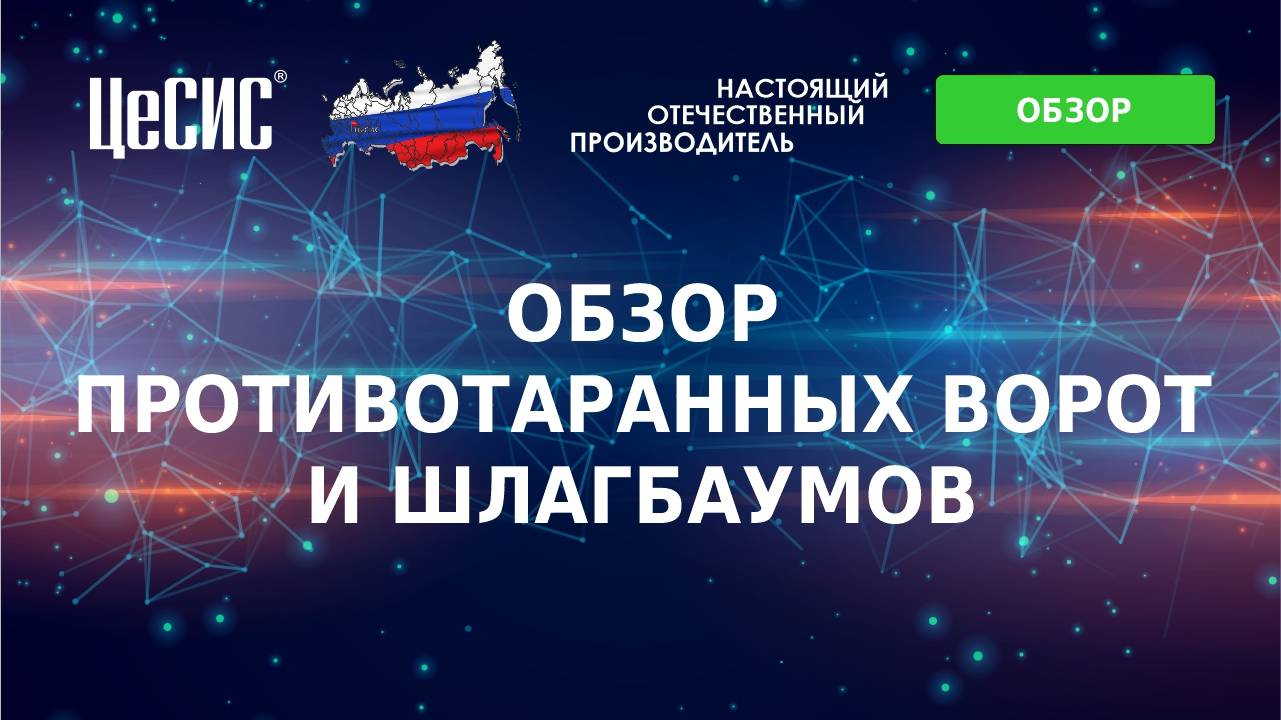 ЦеСИС®

НАСТОЯЩИЙ ОТЕЧЕСТВЕННЫЙ ПРОИЗВОДИТЕЛЬ

ОБЗОР

ОБЗОР ПРОТИВОТАРАННЫХ ВОРОТ И ШЛАГБАУМОВ